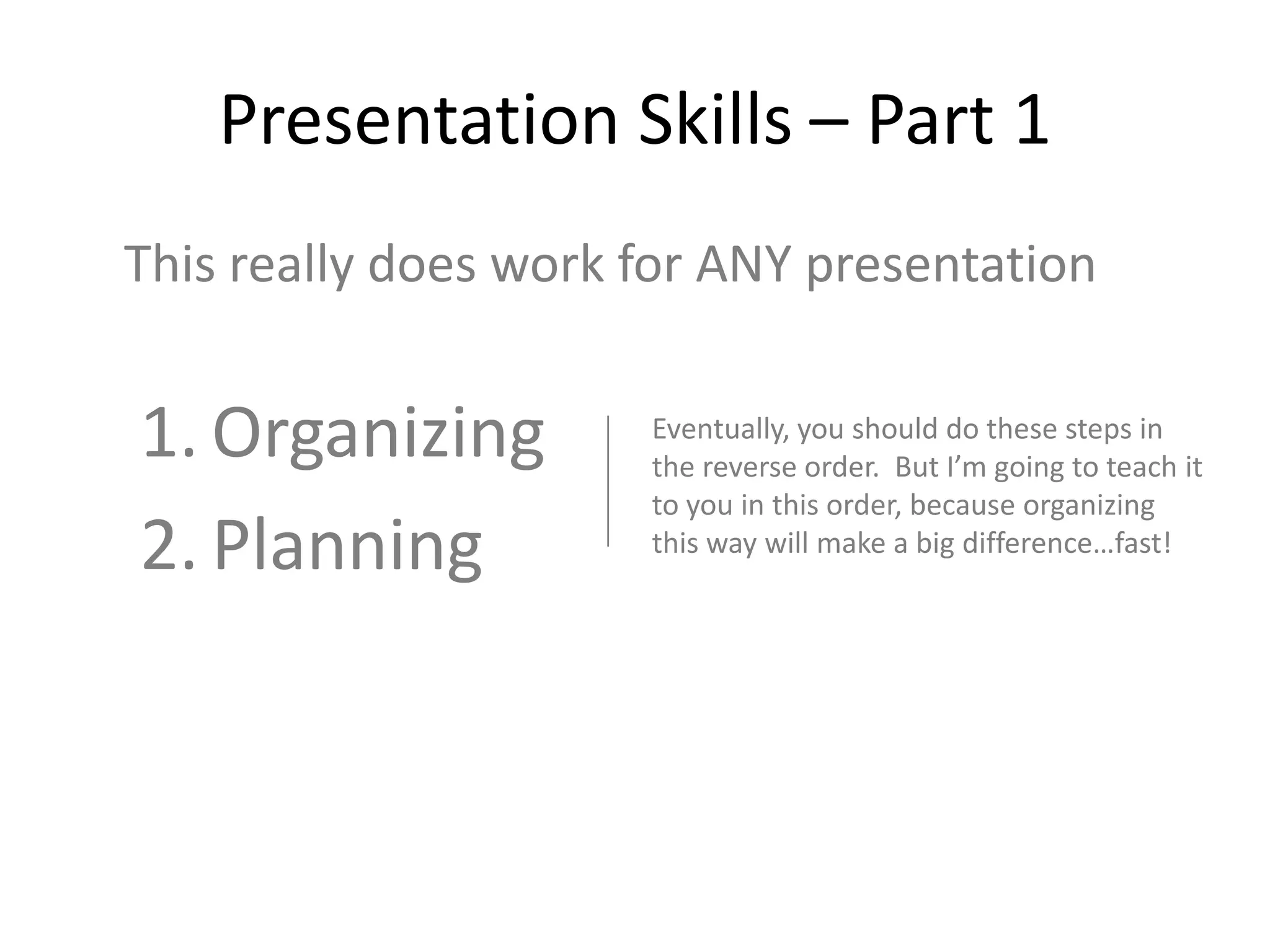 Presentation Skills – Part 1

This really does work for ANY presentation

1. Organizing
2. Planning

Eventually, you should do these steps in the reverse order. But I'm going to teach it to you in this order, because organizing this way will make a big difference…fast!